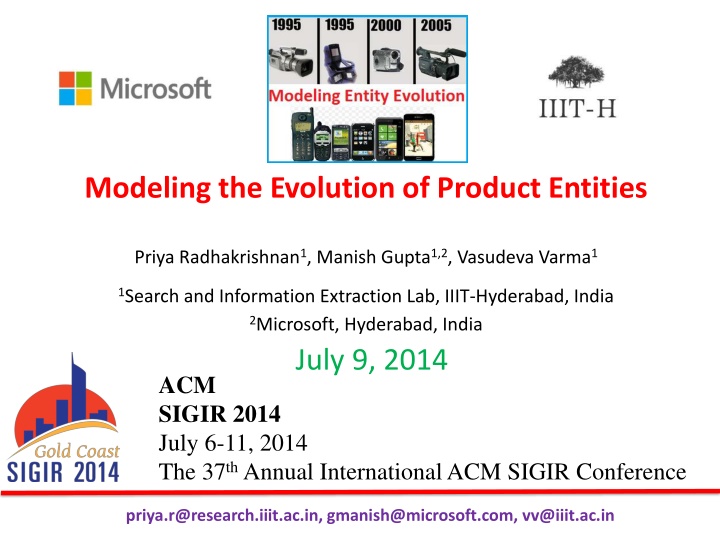 Microsoft

1995 1995 2000 2005

Modeling Entity Evolution

IIIT-H

Modeling the Evolution of Product Entities

Priya Radhakrishnan$^1$, Manish Gupta$^{1,2}$, Vasudeva Varma$^1$

$^1$Search and Information Extraction Lab, IIIT-Hyderabad, India

$^2$Microsoft, Hyderabad, India

July 9, 2014

Gold Coast SIGIR 2014

ACM
SIGIR 2014
July 6-11, 2014
The 37$^{th}$ Annual International ACM SIGIR Conference

priya.r@research.iiit.ac.in, gmanish@microsoft.com, vv@iiit.ac.in